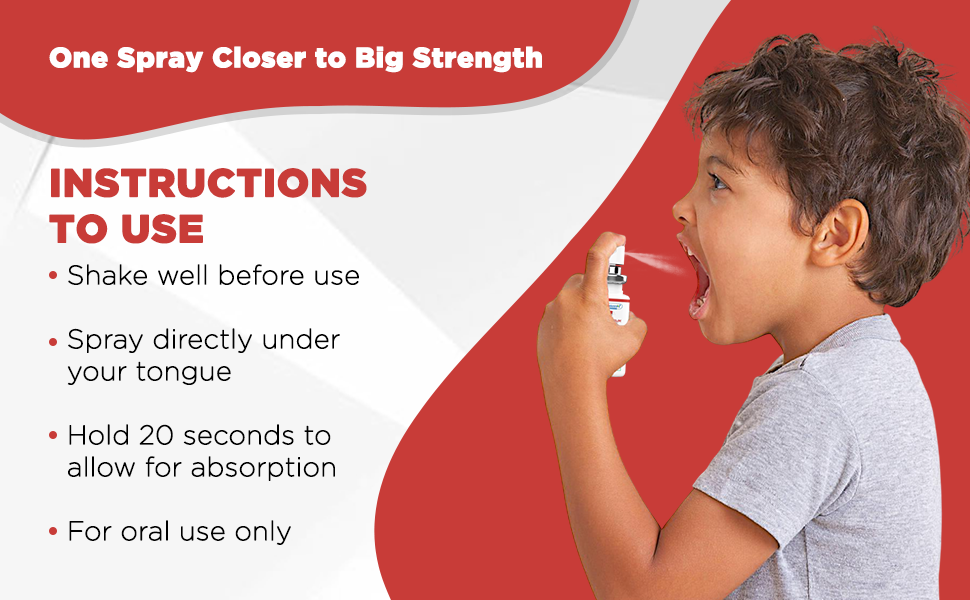 One Spray Closer to Big Strength

INSTRUCTIONS TO USE

• Shake well before use

• Spray directly under your tongue

• Hold 20 seconds to allow for absorption

• For oral use only